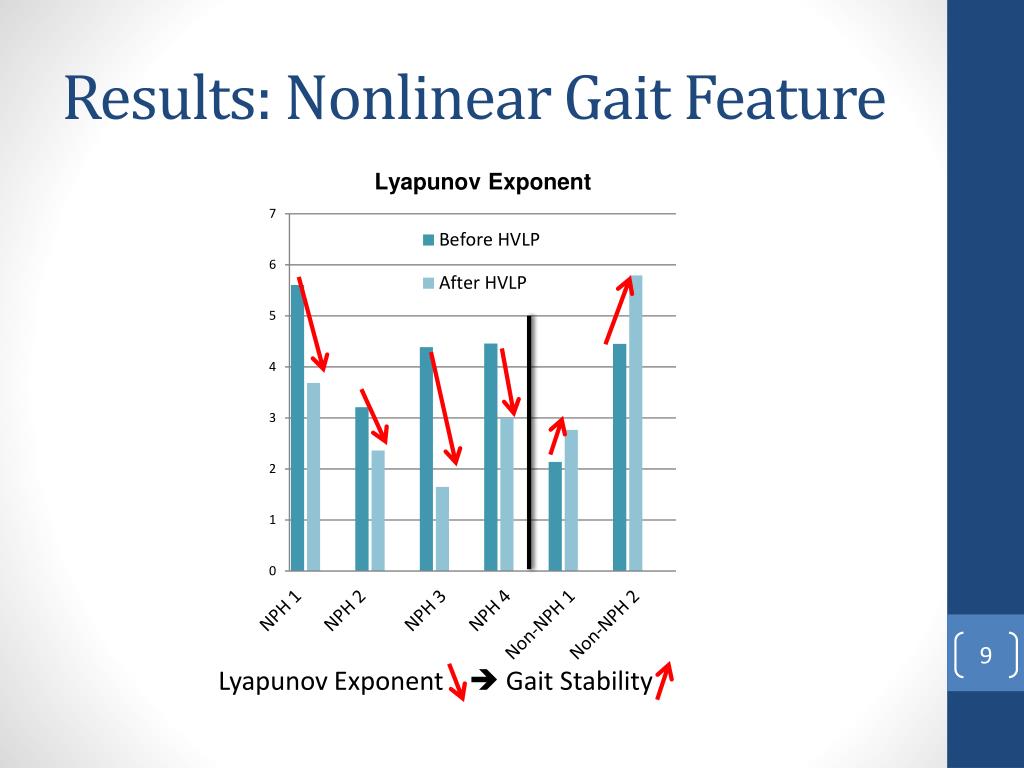 Results: Nonlinear Gait Feature

Lyapunov Exponent

7
6
5
4
3
2
1
0

Before HVLP
After HVLP

NPH 1
NPH 2
NPH 3
NPH 4
Non-NPH 1
Non-NPH 2

Lyapunov Exponent ➔ Gait Stability

9